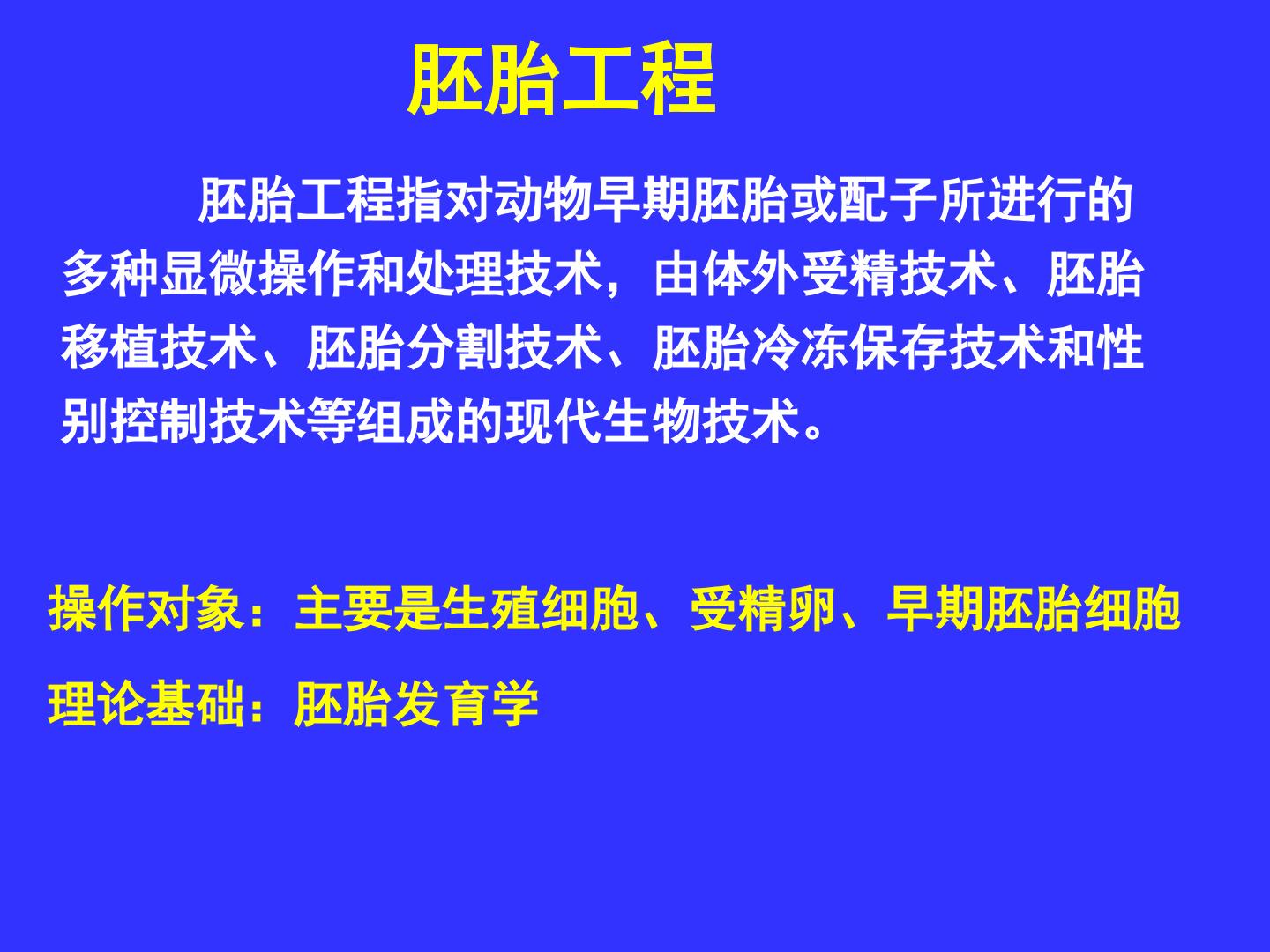 胚胎工程

胚胎工程指对动物早期胚胎或配子所进行的多种显微操作和处理技术，由体外受精技术、胚胎移植技术、胚胎分割技术、胚胎冷冻保存技术和性别控制技术等组成的现代生物技术。

操作对象：主要是生殖细胞、受精卵、早期胚胎细胞

理论基础：胚胎发育学